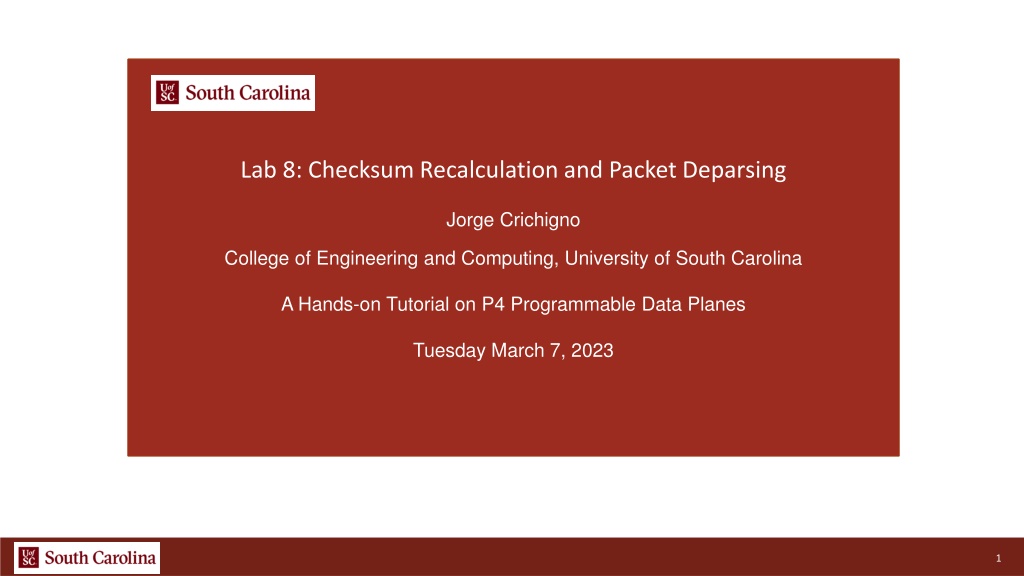 UofSC South Carolina

Lab 8: Checksum Recalculation and Packet Deparsing

Jorge Crichigno

College of Engineering and Computing, University of South Carolina

A Hands-on Tutorial on P4 Programmable Data Planes

Tuesday March 7, 2023

UofSC South Carolina

1